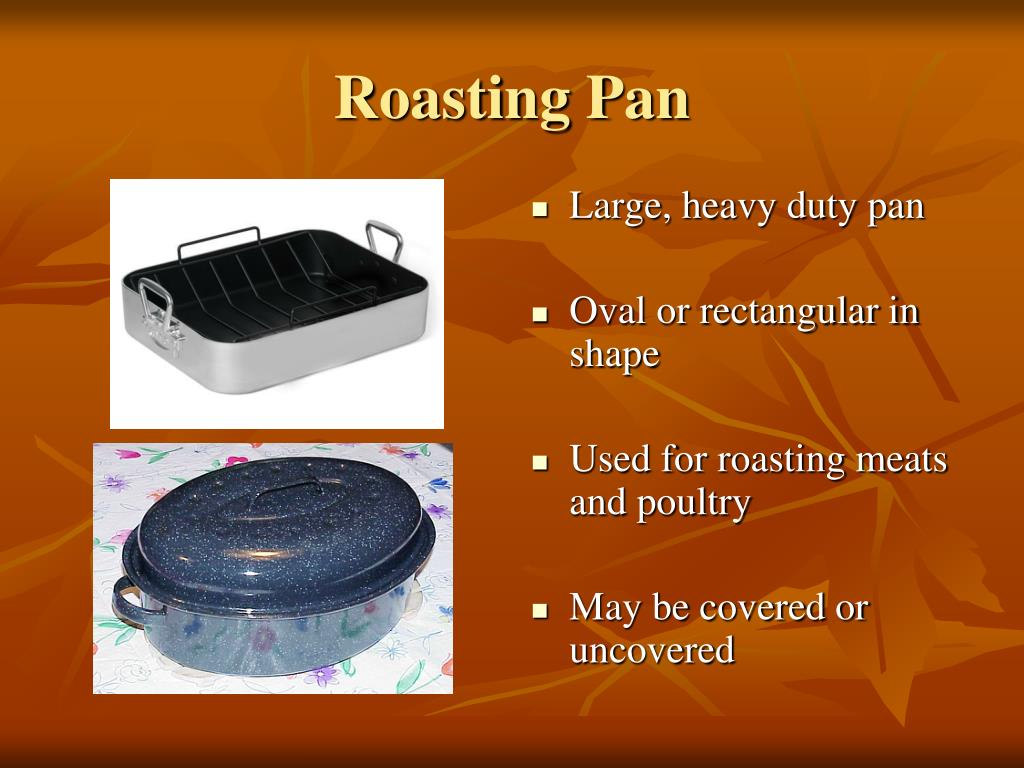 Roasting Pan

- Large, heavy duty pan
- Oval or rectangular in shape
- Used for roasting meats and poultry
- May be covered or uncovered